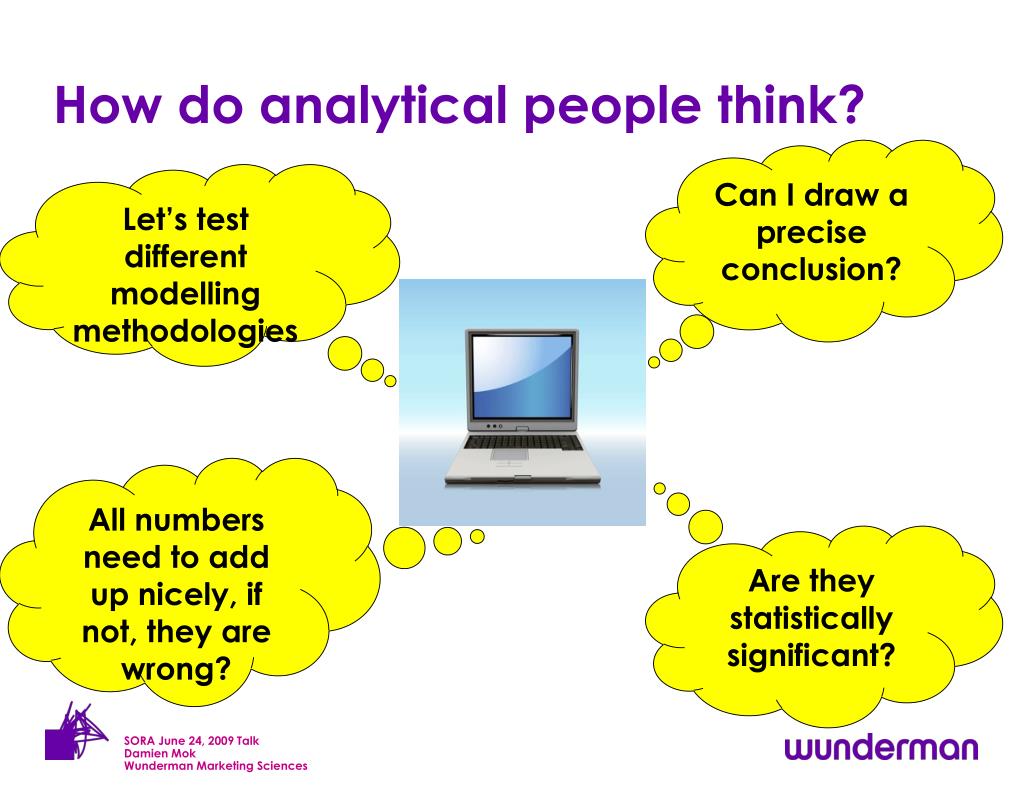 How do analytical people think?

Let's test different modelling methodologies

Can I draw a precise conclusion?

All numbers need to add up nicely, if not, they are wrong?

Are they statistically significant?

SORA June 24, 2009 Talk
Damien Mok
Wunderman Marketing Sciences

wunderman